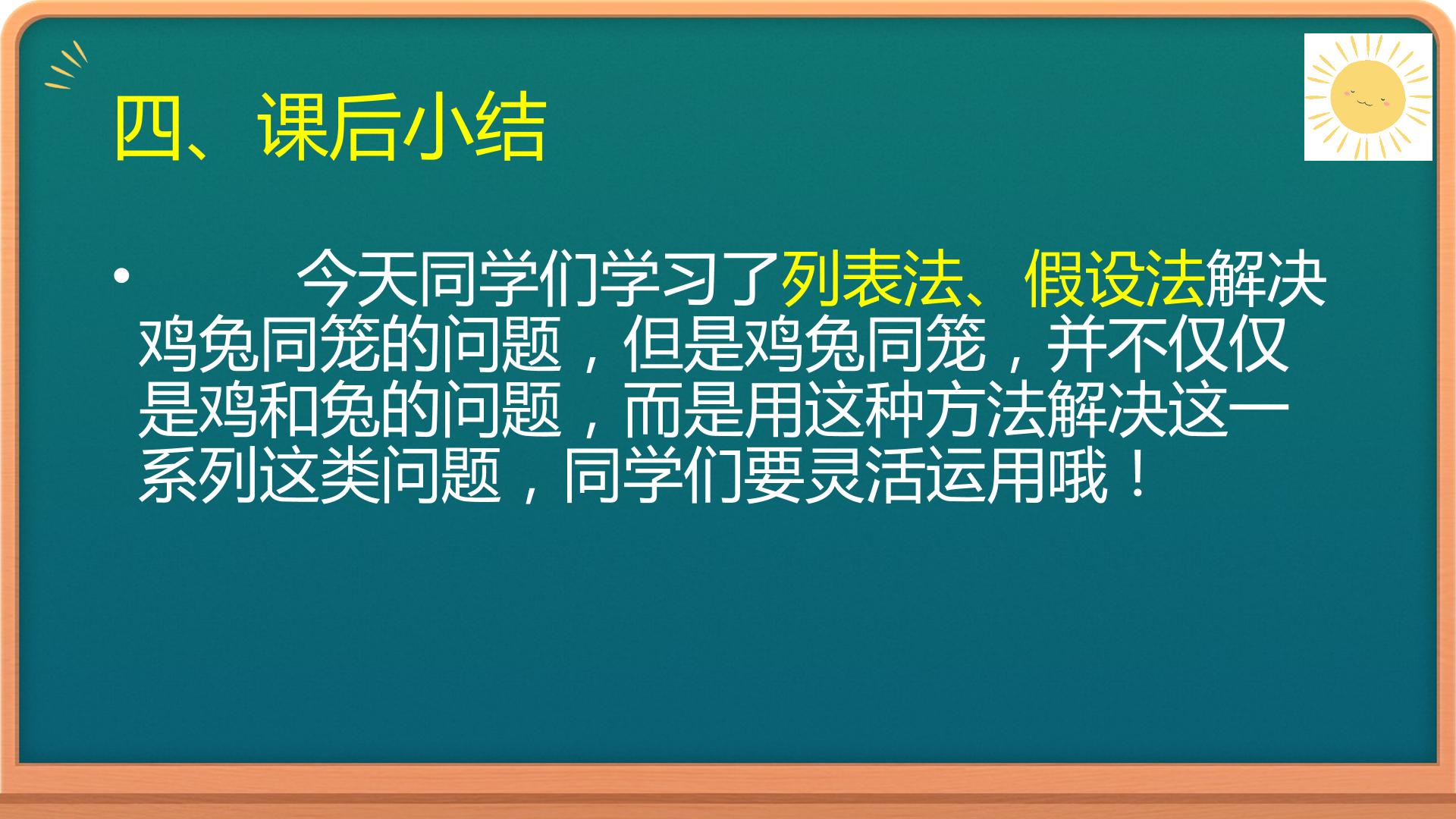 四、课后小结

• 今天同学们学习了列表法、假设法解决鸡兔同笼的问题，但是鸡兔同笼，并不仅仅是鸡和兔的问题，而是用这种方法解决这一系列这类问题，同学们要灵活运用哦！